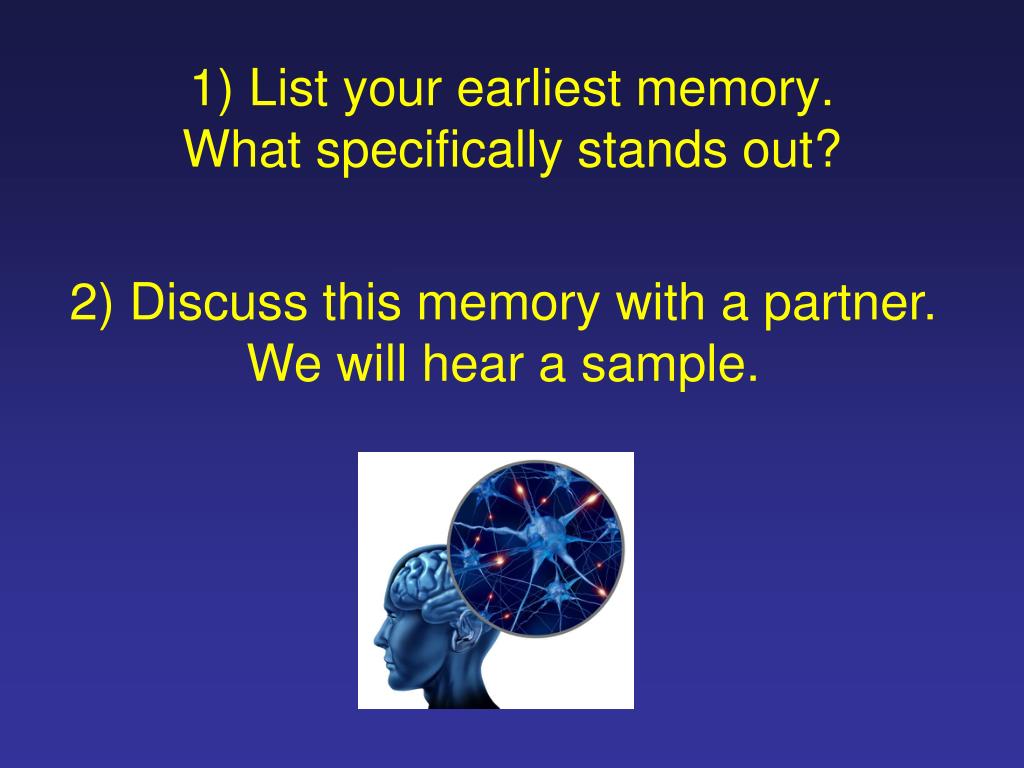 1) List your earliest memory.
What specifically stands out?

2) Discuss this memory with a partner.
We will hear a sample.